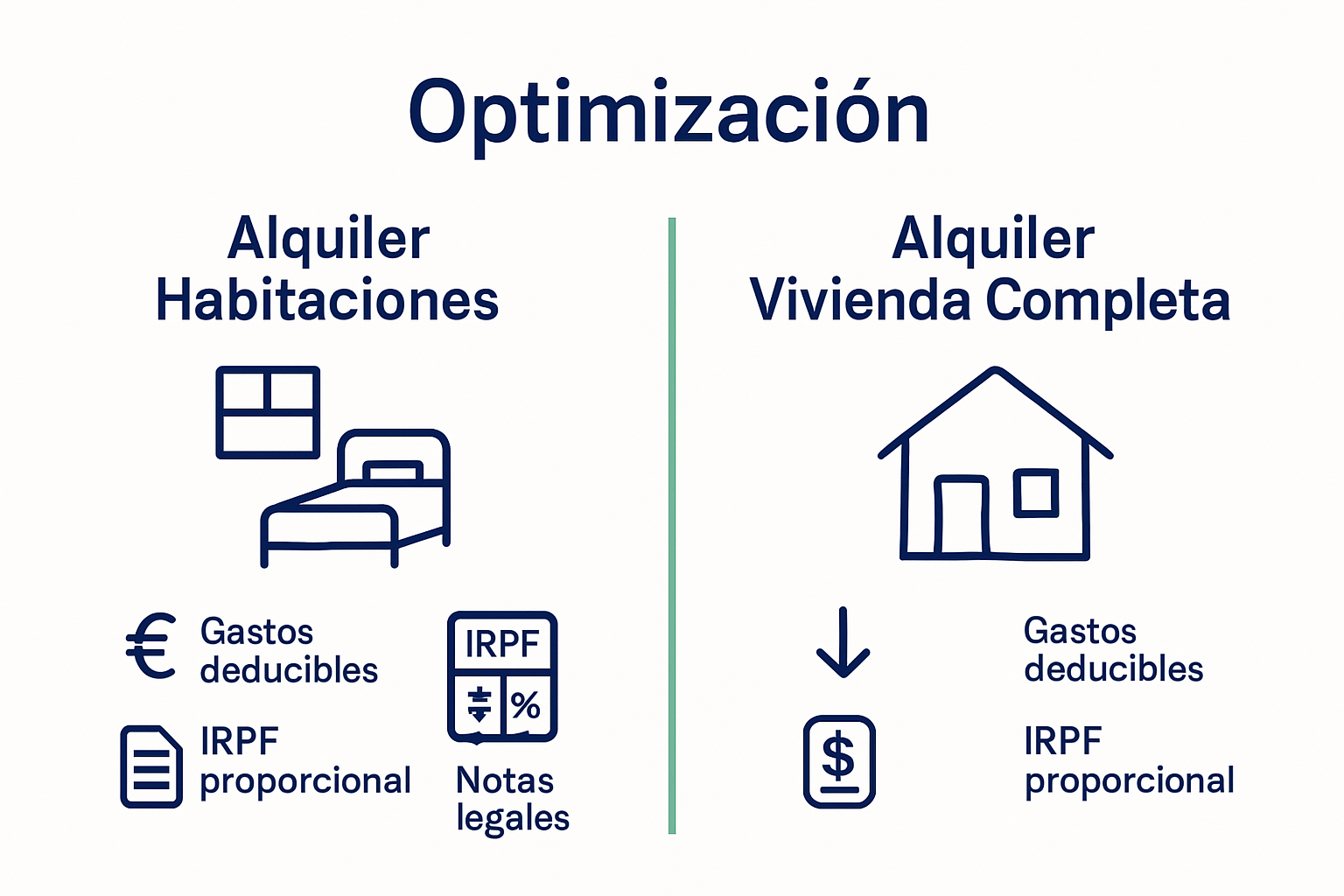 Optimización

Alquiler Habitaciones

€ Gastos deducibles

IRPF proporcional

IRPF

%

Notas legales

Alquiler Vivienda Completa

Gastos deducibles

$

IRPF proporcional